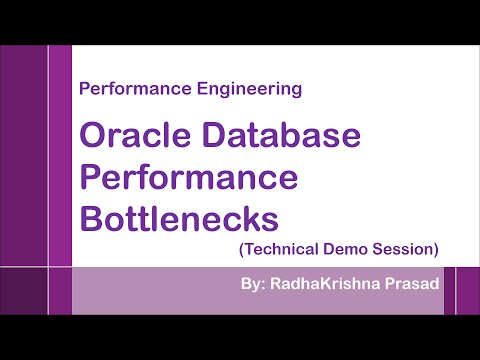 Performance Engineering

Oracle Database Performance Bottlenecks

(Technical Demo Session)

By: RadhaKrishna Prasad